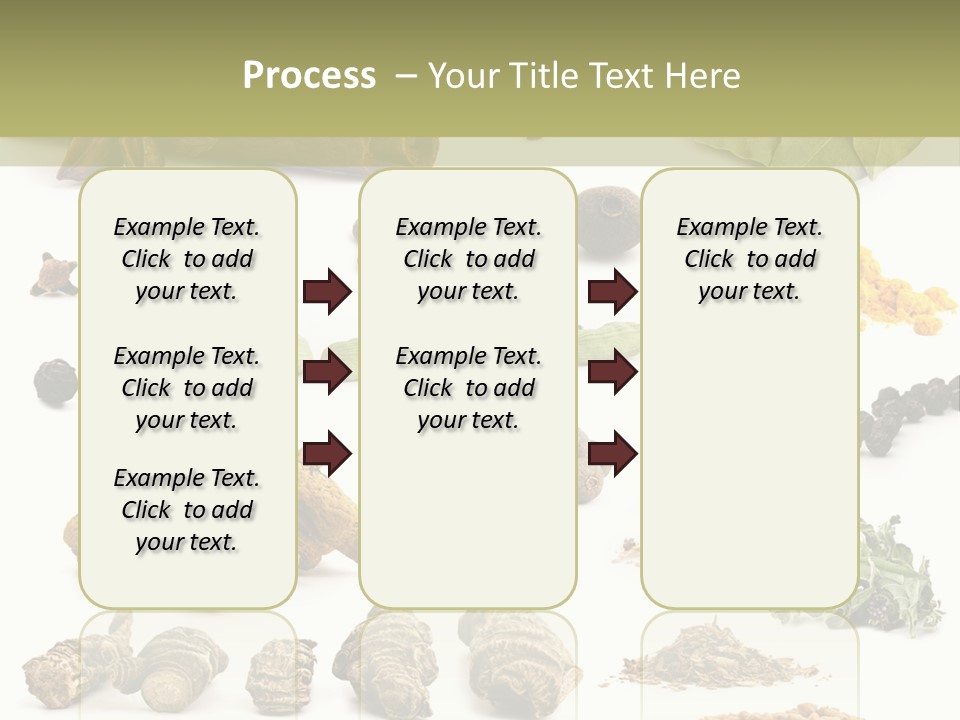 Process – Your Title Text Here

Example Text. Click to add your text.

Example Text. Click to add your text.

Example Text. Click to add your text.

Example Text. Click to add your text.

Example Text. Click to add your text.

Example Text. Click to add your text.